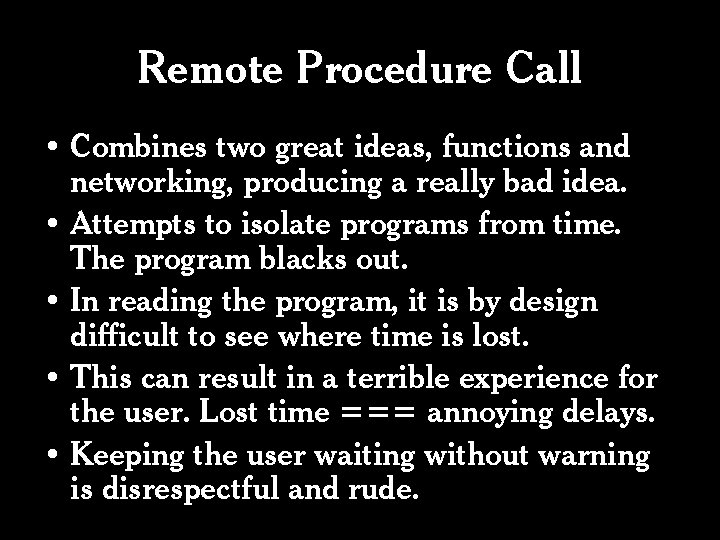 Remote Procedure Call

• Combines two great ideas, functions and networking, producing a really bad idea.
• Attempts to isolate programs from time. The program blacks out.
• In reading the program, it is by design difficult to see where time is lost.
• This can result in a terrible experience for the user. Lost time === annoying delays.
• Keeping the user waiting without warning is disrespectful and rude.